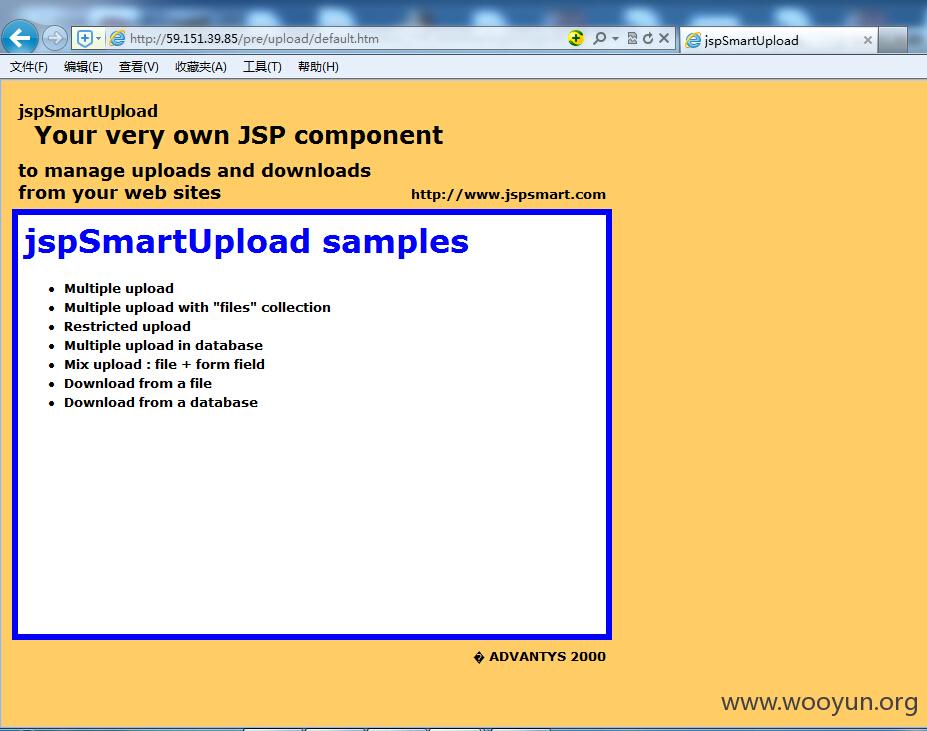 http://59.151.39.85/pre/upload/default.htm

jspSmartUpload

文件(F) 编辑(E) 查看(V) 收藏夹(A) 工具(T) 帮助(H)

jspSmartUpload

Your very own JSP component

to manage uploads and downloads from your web sites

http://www.jspsmart.com

jspSmartUpload samples

- Multiple upload
- Multiple upload with "files" collection
- Restricted upload
- Multiple upload in database
- Mix upload : file + form field
- Download from a file
- Download from a database

� ADVANTYS 2000

www.wooyun.org